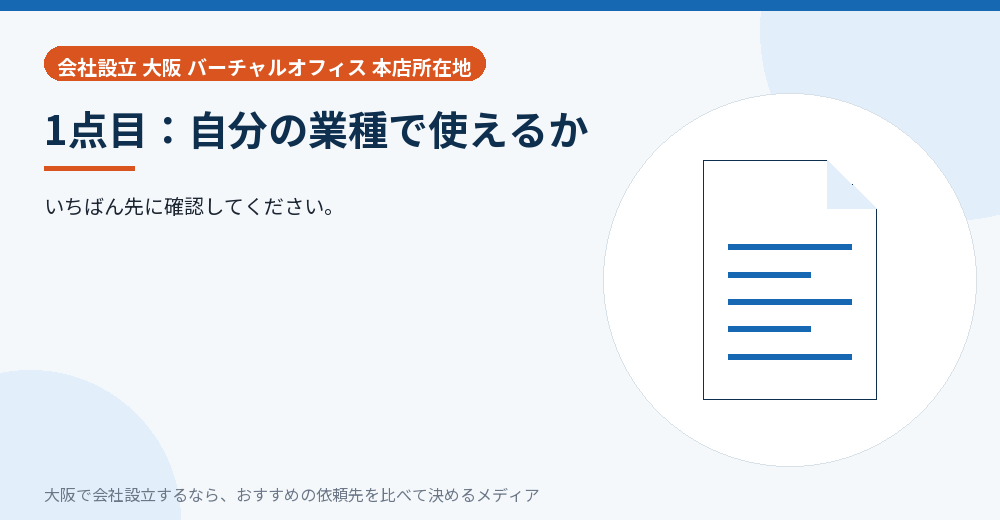 会社設立 大阪 バーチャルオフィス 本店所在地

1点目：自分の業種で使えるか

いちばん先に確認してください。

大阪で会社設立するなら、おすすめの依頼先を比べて決めるメディア